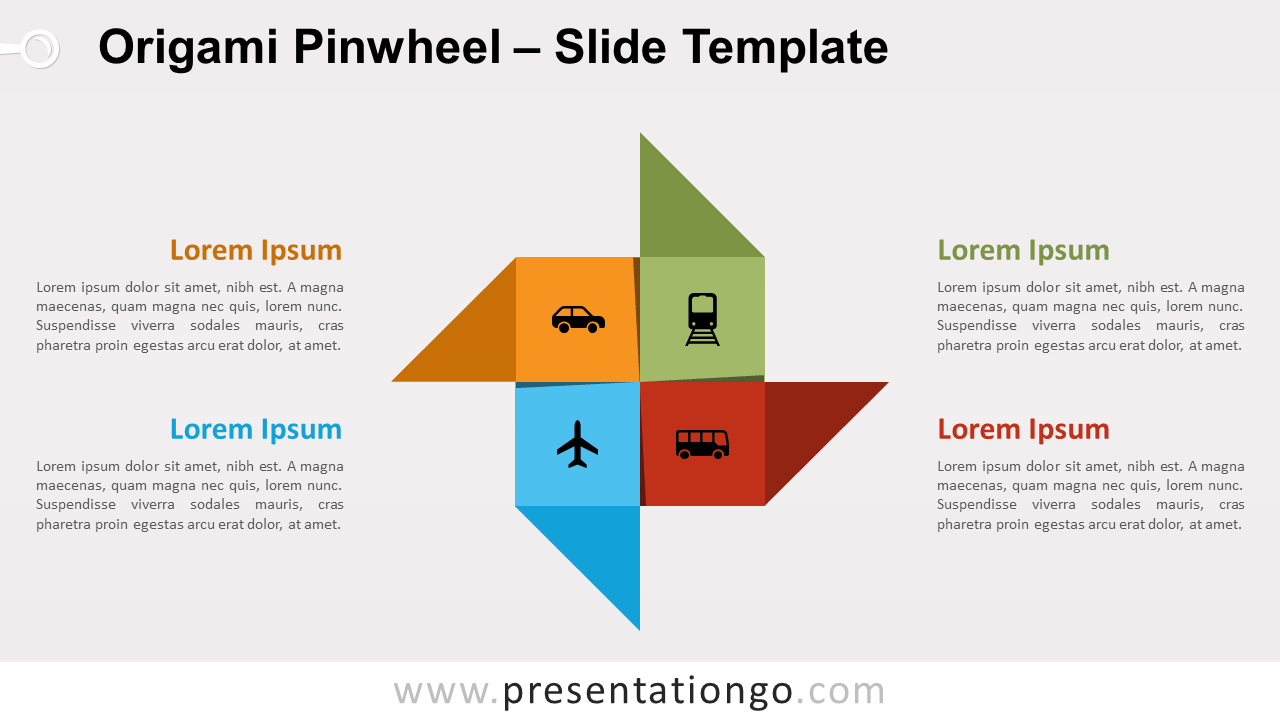 Origami Pinwheel – Slide Template

Lorem Ipsum

Lorem ipsum dolor sit amet, nibh est. A magna maecenas, quam magna nec quis, lorem nunc. Suspendisse viverra sodales mauris, cras pharetra proin egestas arcu erat dolor, at amet.

Lorem Ipsum

Lorem ipsum dolor sit amet, nibh est. A magna maecenas, quam magna nec quis, lorem nunc. Suspendisse viverra sodales mauris, cras pharetra proin egestas arcu erat dolor, at amet.

Lorem Ipsum

Lorem ipsum dolor sit amet, nibh est. A magna maecenas, quam magna nec quis, lorem nunc. Suspendisse viverra sodales mauris, cras pharetra proin egestas arcu erat dolor, at amet.

Lorem Ipsum

Lorem ipsum dolor sit amet, nibh est. A magna maecenas, quam magna nec quis, lorem nunc. Suspendisse viverra sodales mauris, cras pharetra proin egestas arcu erat dolor, at amet.

www.presentationgo.com